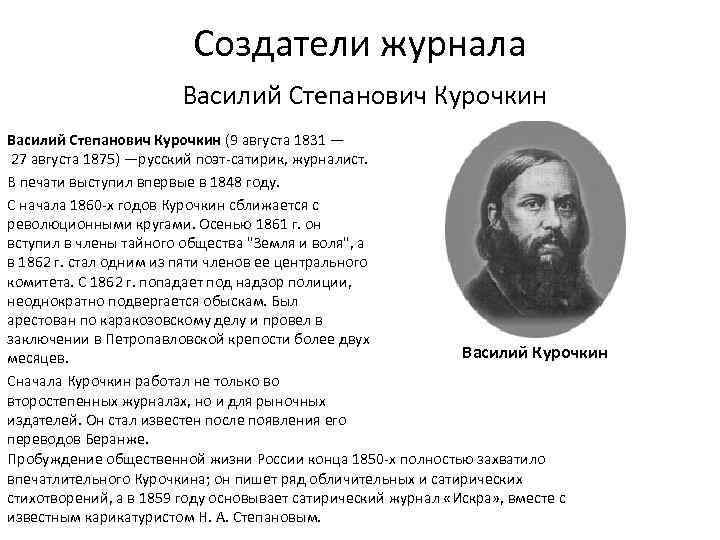 Создатели журнала

Василий Степанович Курочкин

Василий Степанович Курочкин (9 августа 1831 — 27 августа 1875) —русский поэт-сатирик, журналист.

В печати выступил впервые в 1848 году.

С начала 1860-х годов Курочкин сближается с революционными кругами. Осенью 1861 г. он вступил в члены тайного общества "Земля и воля", а в 1862 г. стал одним из пяти членов ее центрального комитета. С 1862 г. попадает под надзор полиции, неоднократно подвергается обыскам. Был арестован по каракозовскому делу и провел в заключении в Петропавловской крепости более двух месяцев.

Сначала Курочкин работал не только во второстепенных журналах, но и для рыночных издателей. Он стал известен после появления его переводов Беранже.

Пробуждение общественной жизни России конца 1850-х полностью захватило впечатлительного Курочкина; он пишет ряд обличительных и сатирических стихотворений, а в 1859 году основывает сатирический журнал «Искра», вместе с известным карикатуристом Н. А. Степановым.

Василий Курочкин